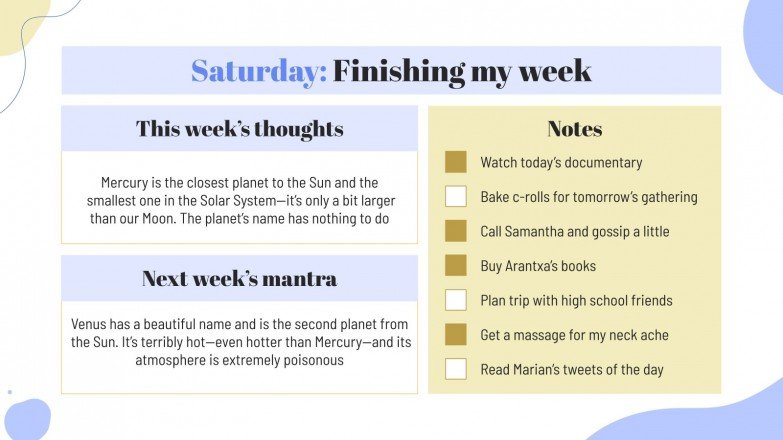 Saturday: Finishing my week

This week's thoughts

Mercury is the closest planet to the Sun and the smallest one in the Solar System—it's only a bit larger than our Moon. The planet's name has nothing to do

Next week's mantra

Venus has a beautiful name and is the second planet from the Sun. It's terribly hot—even hotter than Mercury—and its atmosphere is extremely poisonous

Notes

Watch today's documentary

Bake c-rolls for tomorrow's gathering

Call Samantha and gossip a little

Buy Arantxa's books

Plan trip with high school friends

Get a massage for my neck ache

Read Marian's tweets of the day